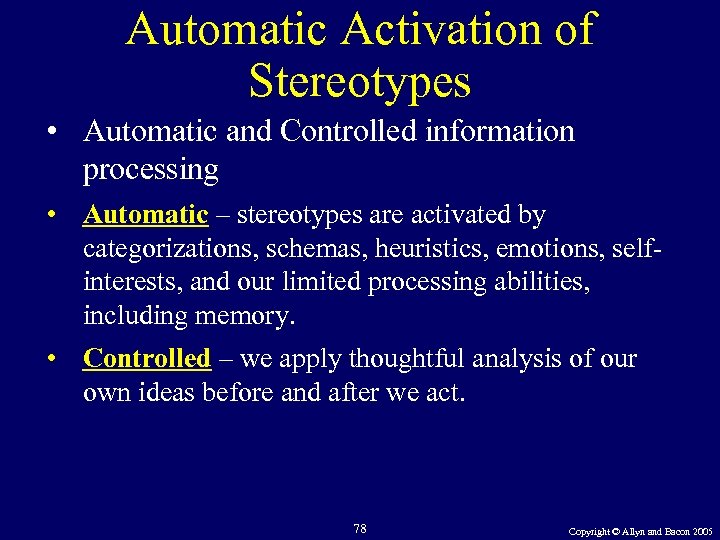 Automatic Activation of Stereotypes

• Automatic and Controlled information processing

• Automatic – stereotypes are activated by categorizations, schemas, heuristics, emotions, self-interests, and our limited processing abilities, including memory.

• Controlled – we apply thoughtful analysis of our own ideas before and after we act.

78

Copyright © Allyn and Bacon 2005